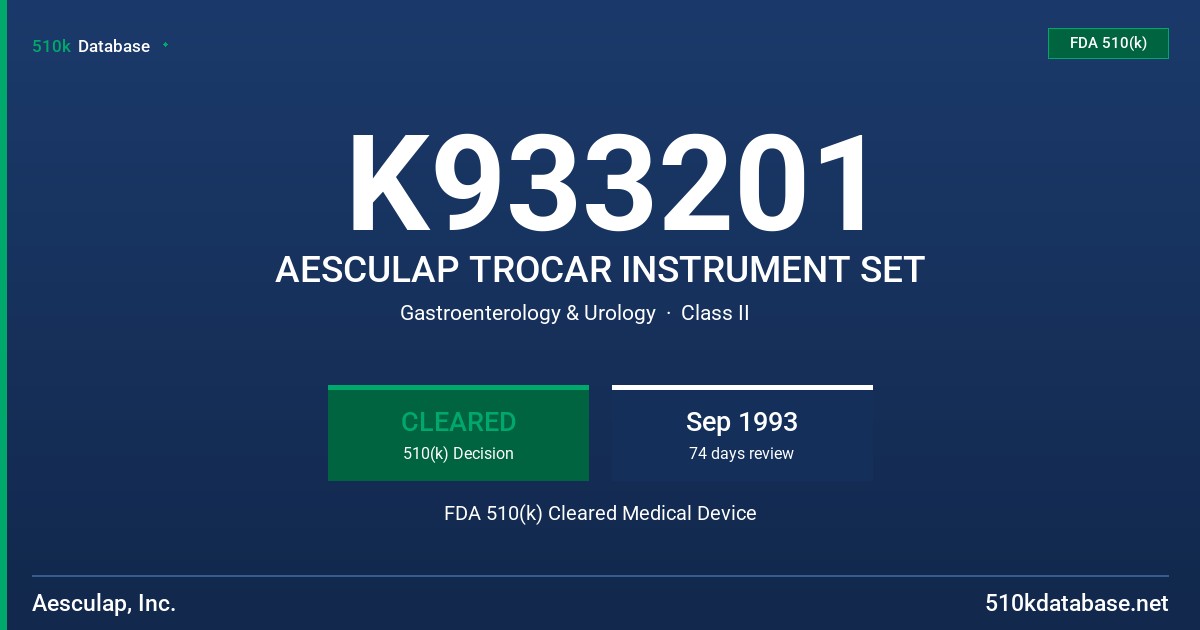 510k Database

FDA 510(k)

K933201

AESCULAP TROCAR INSTRUMENT SET

Gastroenterology & Urology · Class II

CLEARED
510(k) Decision

Sep 1993
74 days review

FDA 510(k) Cleared Medical Device

Aesculap, Inc.

510kdatabase.net